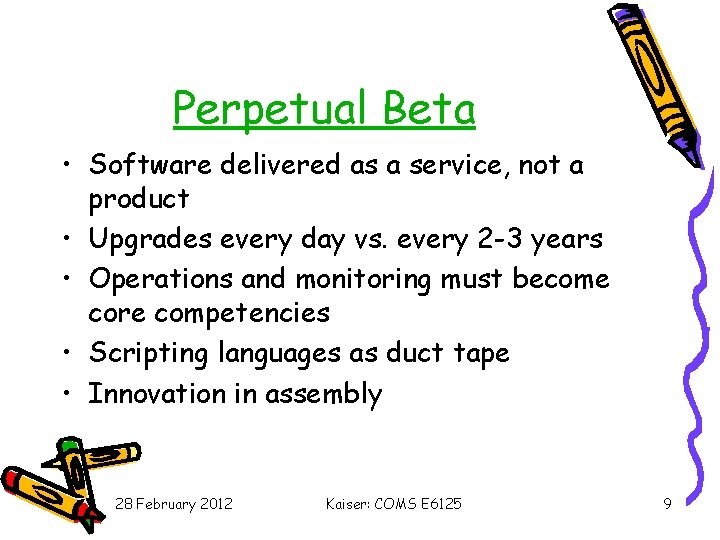 Perpetual Beta

• Software delivered as a service, not a product
• Upgrades every day vs. every 2-3 years
• Operations and monitoring must become core competencies
• Scripting languages as duct tape
• Innovation in assembly

28 February 2012 Kaiser: COMS E6125 9